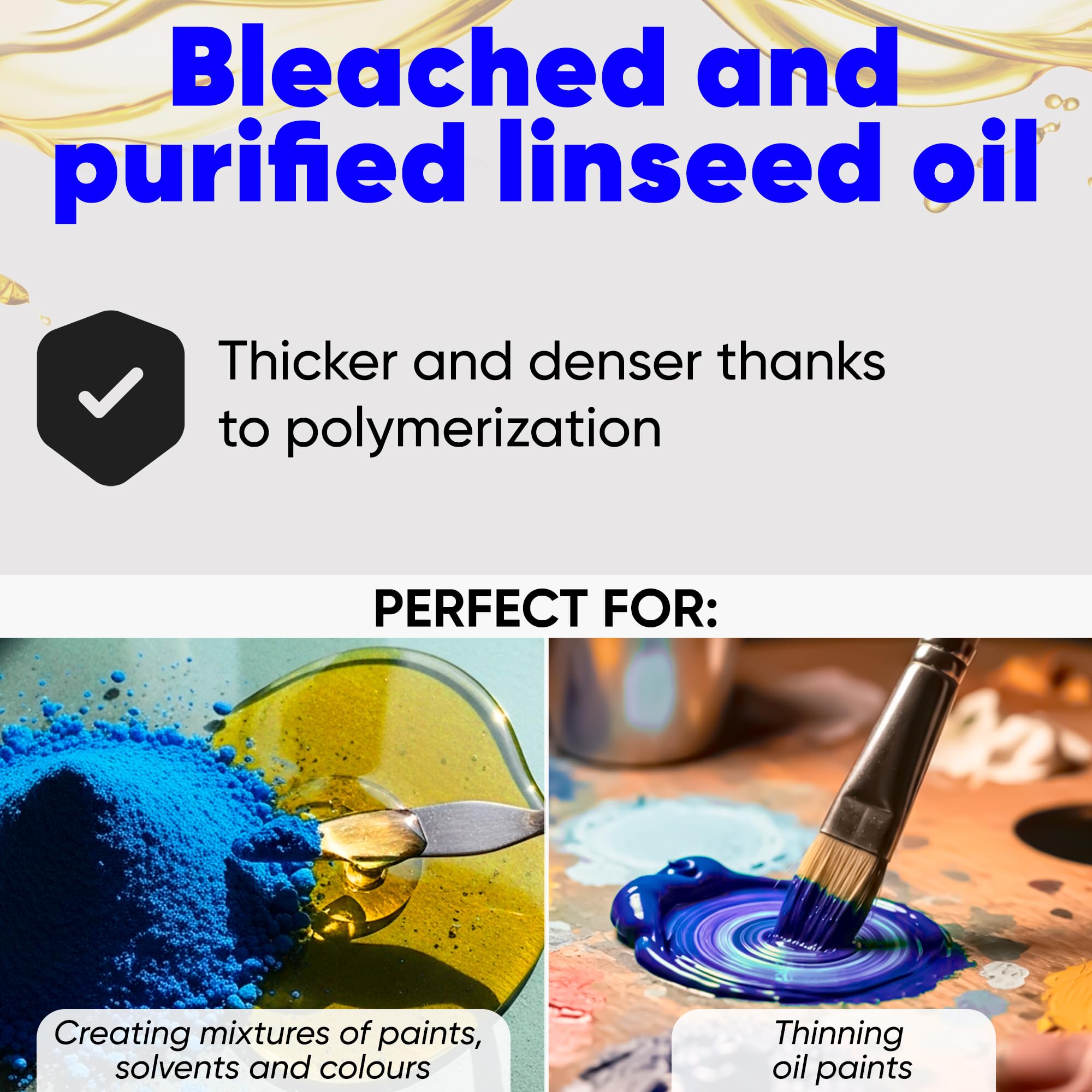 Bleached and purified linseed oil

Thicker and denser thanks to polymerization

PERFECT FOR:

Creating mixtures of paints, solvents and colours

Thinning oil paints